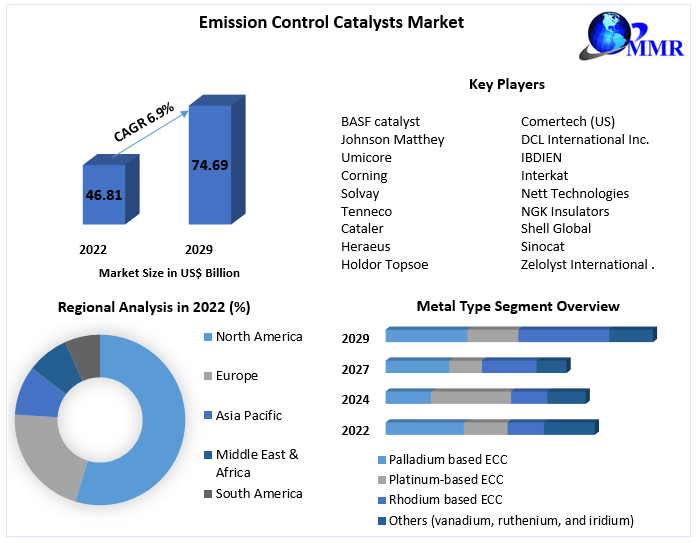 Emission Control Catalysts Market

MMR

CAGR 6.9%

46.81

74.69

2022

2029

Market Size in US$ Billion

Key Players

BASF catalyst
Johnson Matthey
Umicore
Corning
Solvay
Tenneco
Cataler
Heraeus
Holdor Topsoe

Comertech (US)
DCL International Inc.
IBDIEN
Interkat
Nett Technologies
NGK Insulators
Shell Global
Sinocat
Zelolyst International .

Regional Analysis in 2022 (%)

North America
Europe
Asia Pacific
Middle East & Africa
South America

Metal Type Segment Overview

2029
2027
2024
2022

Palladium based ECC
Platinum-based ECC
Rhodium based ECC
Others (vanadium, ruthenium, and iridium)